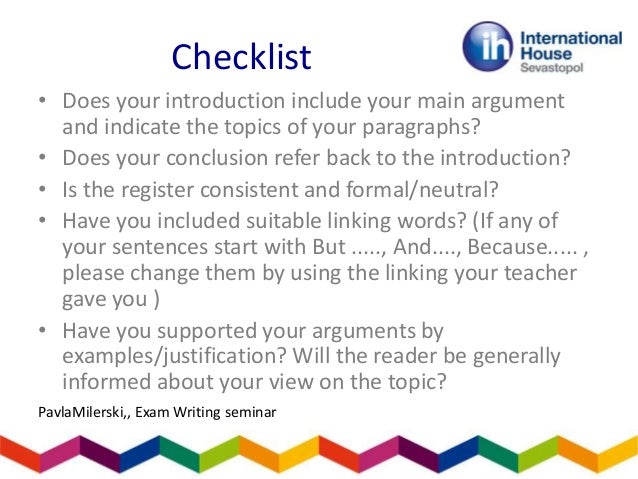 Checklist

ih International House Sevastopol

• Does your introduction include your main argument and indicate the topics of your paragraphs?
• Does your conclusion refer back to the introduction?
• Is the register consistent and formal/neutral?
• Have you included suitable linking words? (If any of your sentences start with But ....., And...., Because..... , please change them by using the linking your teacher gave you )
• Have you supported your arguments by examples/justification? Will the reader be generally informed about your view on the topic?

PavlaMilerski,, Exam Writing seminar